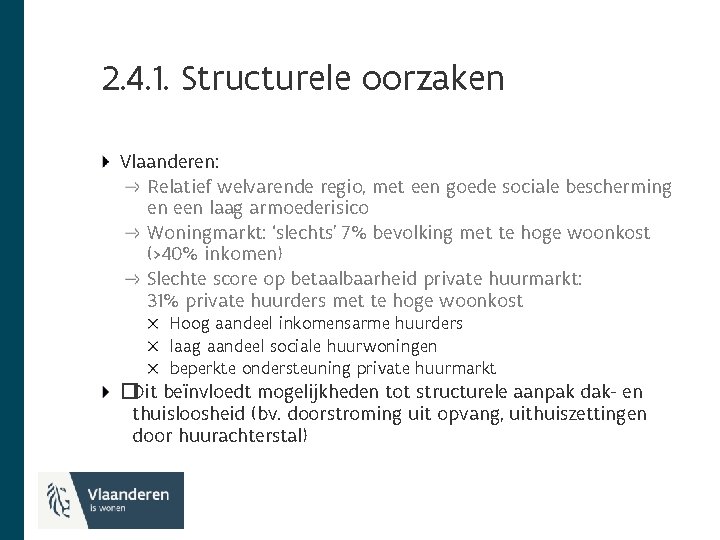 2.4.1. Structurele oorzaken

Vlaanderen:

→ Relatief welvarende regio, met een goede sociale bescherming en een laag armoederisico

→ Woningmarkt: 'slechts' 7% bevolking met te hoge woonkost (>40% inkomen)

→ Slechte score op betaalbaarheid private huurmarkt: 31% private huurders met te hoge woonkost

× Hoog aandeel inkomensarme huurders

× laag aandeel sociale huurwoningen

× beperkte ondersteuning private huurmarkt

Dit beïnvloedt mogelijkheden tot structurele aanpak dak- en thuisloosheid (bv. doorstroming uit opvang, uithuiszettingen door huurachterstal)

Vlaanderen is wonen